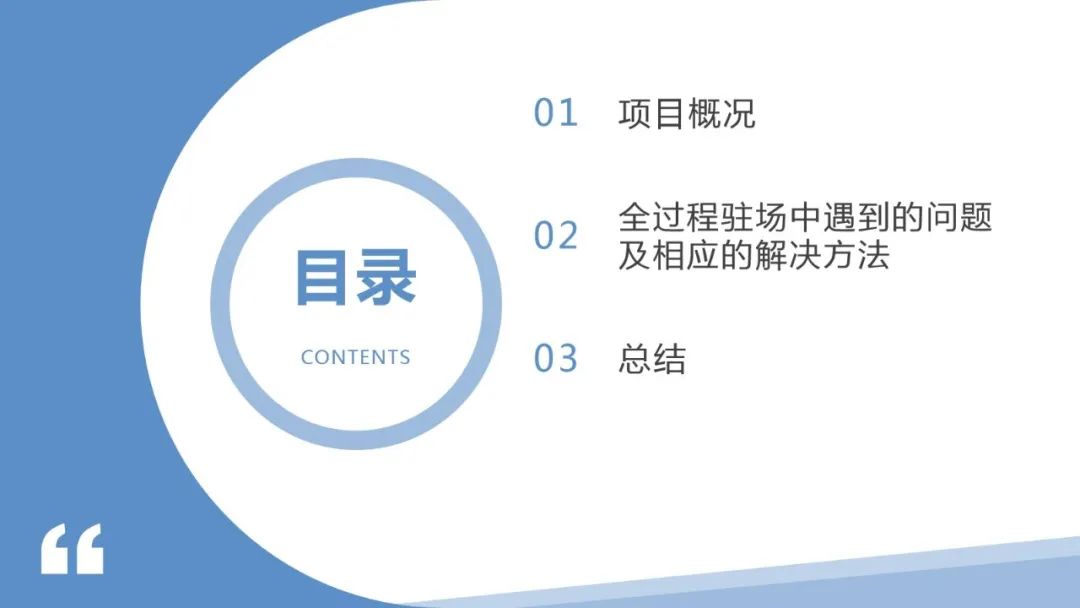 目录

CONTENTS

01 项目概况

02 全过程驻场中遇到的问题及相应的解决方法

03 总结

“